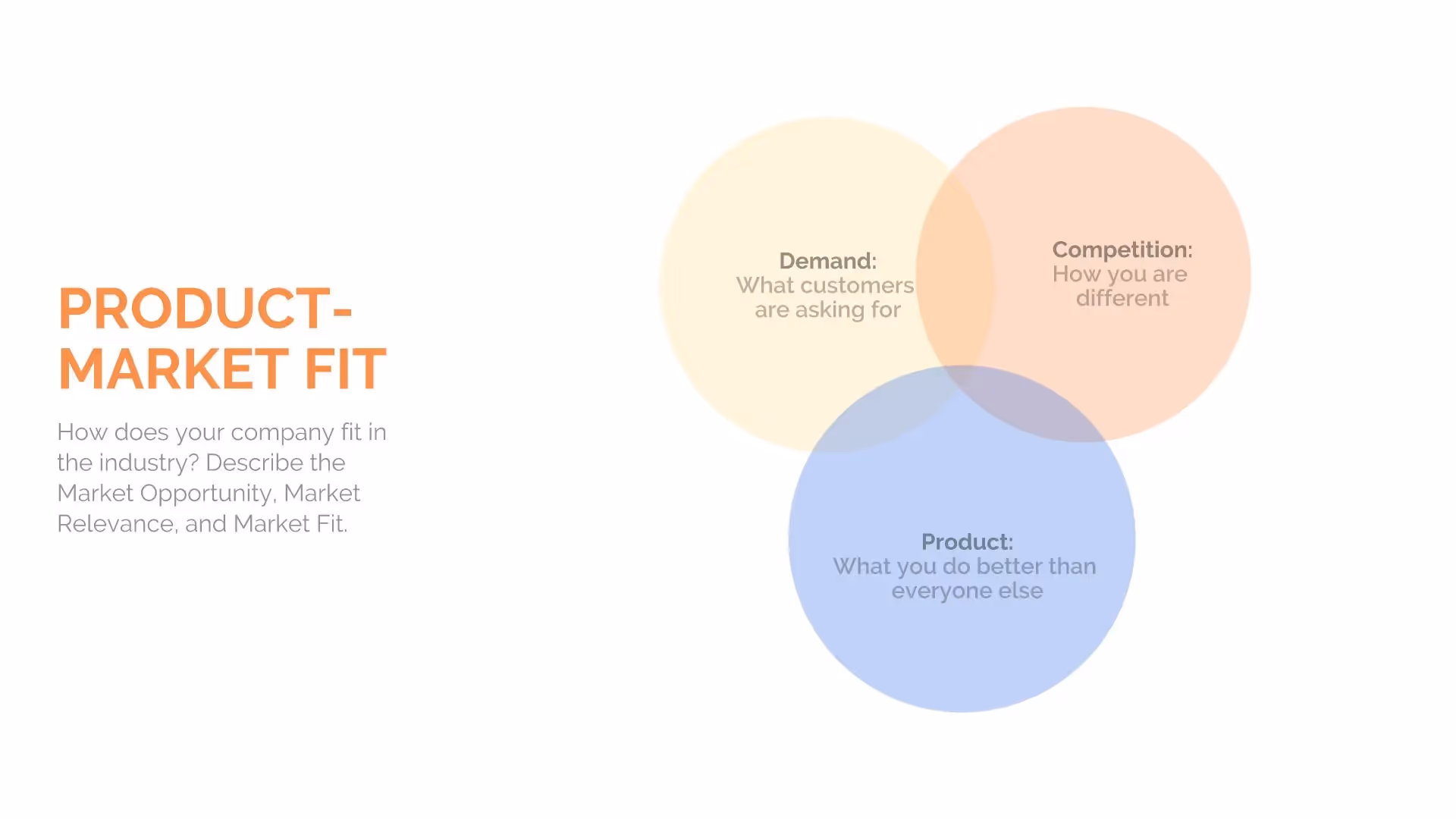 PRODUCT-MARKET FIT

How does your company fit in the industry? Describe the Market Opportunity, Market Relevance, and Market Fit.

Demand:
What customers are asking for

Competition:
How you are different

Product:
What you do better than everyone else